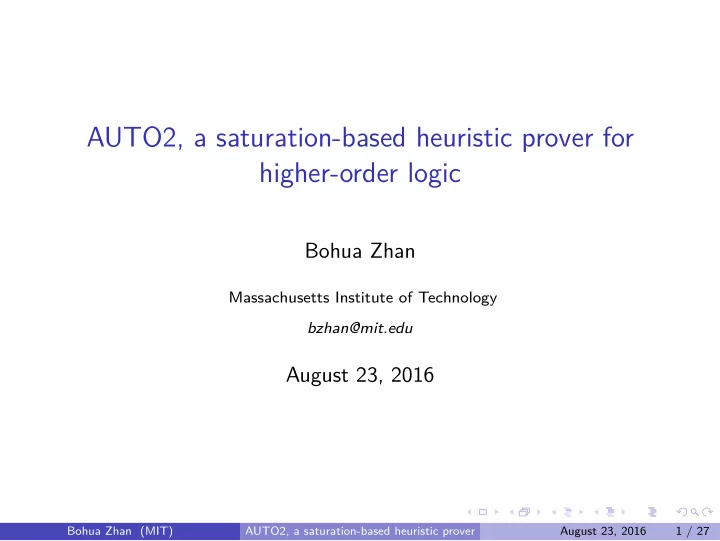 AUTO2, a saturation-based heuristic prover for higher-order logic

Bohua Zhan

Massachusetts Institute of Technology

bzhan@mit.edu

August 23, 2016

Bohua Zhan (MIT) AUTO2, a saturation-based heuristic prover August 23, 2016 1 / 27